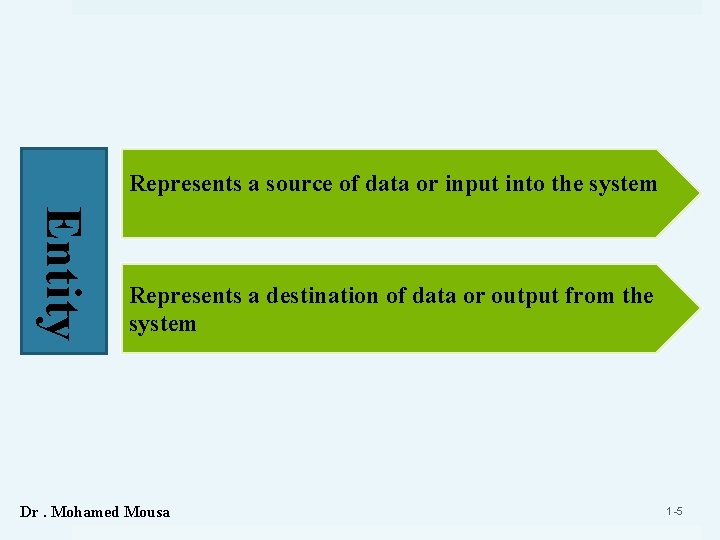 Entity

Represents a source of data or input into the system

Represents a destination of data or output from the system

Dr . Mohamed Mousa

1-5